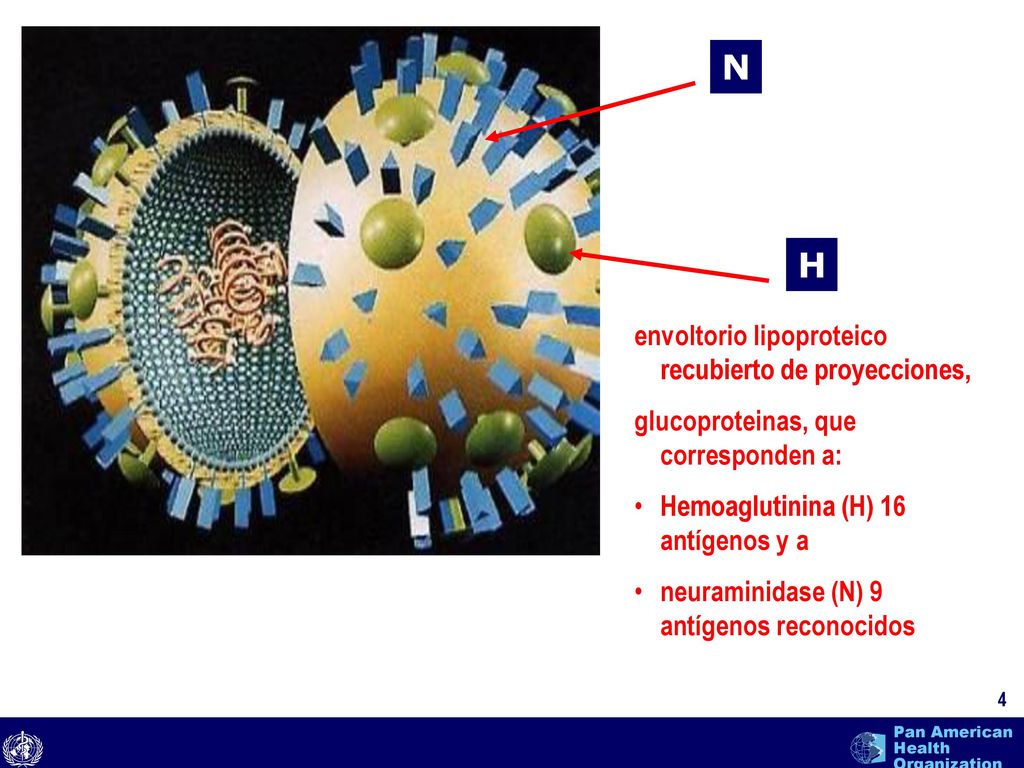 N

H

envoltorio lipoproteico recubierto de proyecciones,

glucoproteinas, que corresponden a:

• Hemoaglutinina (H) 16 antígenos y a

• neuraminidase (N) 9 antígenos reconocidos

4

Pan American Health Organization